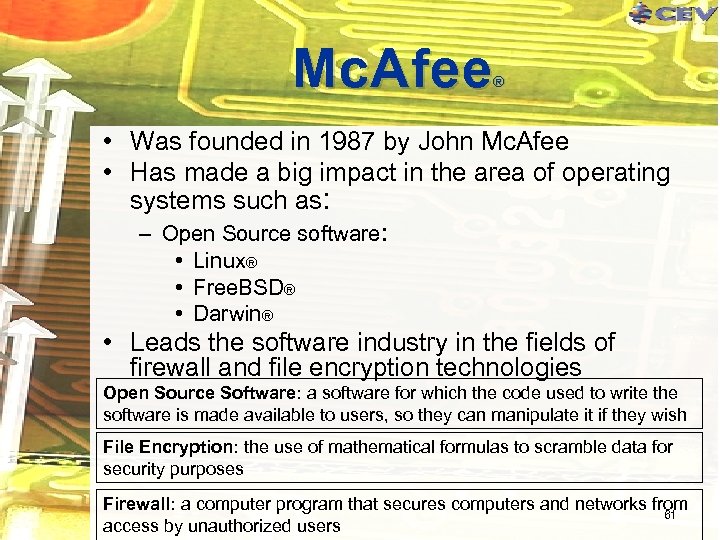 CEV

McAfee®

• Was founded in 1987 by John McAfee
• Has made a big impact in the area of operating systems such as:
– Open Source software:
• Linux®
• FreeBSD®
• Darwin®
• Leads the software industry in the fields of firewall and file encryption technologies

Open Source Software: a software for which the code used to write the software is made available to users, so they can manipulate it if they wish

File Encryption: the use of mathematical formulas to scramble data for security purposes

Firewall: a computer program that secures computers and networks from access by unauthorized users

61